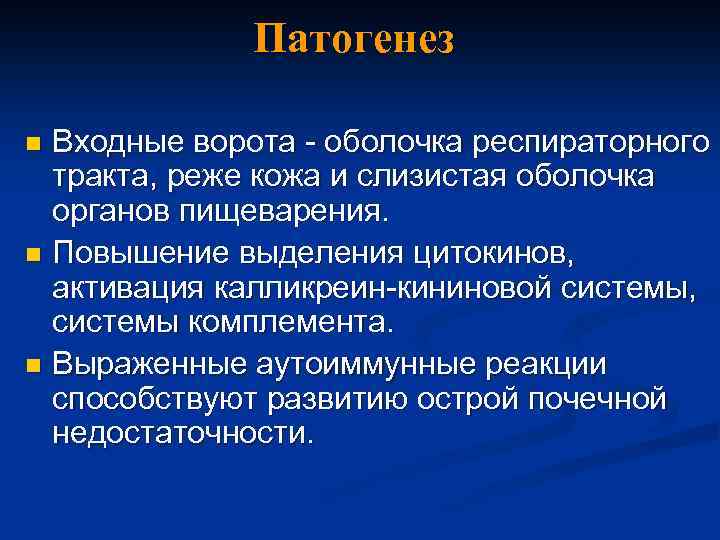 Патогенез

Входные ворота - оболочка респираторного тракта, реже кожа и слизистая оболочка органов пищеварения.

Повышение выделения цитокинов, активация калликреин-кининовой системы, системы комплемента.

Выраженные аутоиммунные реакции способствуют развитию острой почечной недостаточности.